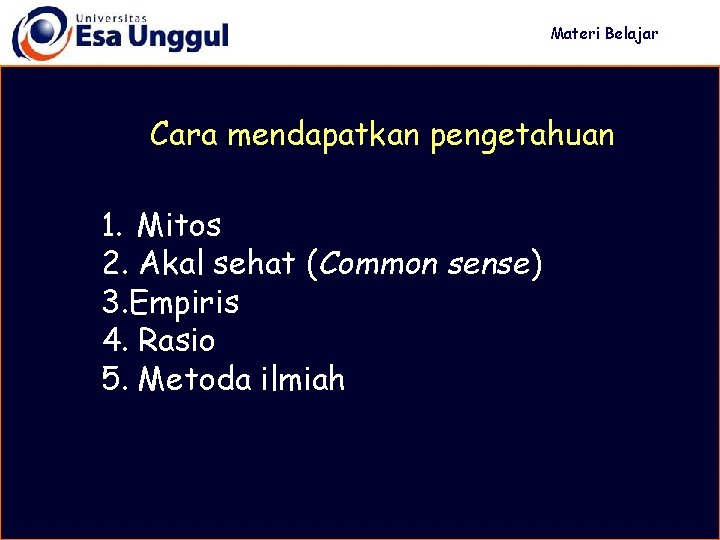 Universitas
Esa Unggul

Materi Belajar

Cara mendapatkan pengetahuan

1. Mitos
2. Akal sehat (Common sense)
3.Empiris
4. Rasio
5. Metoda ilmiah